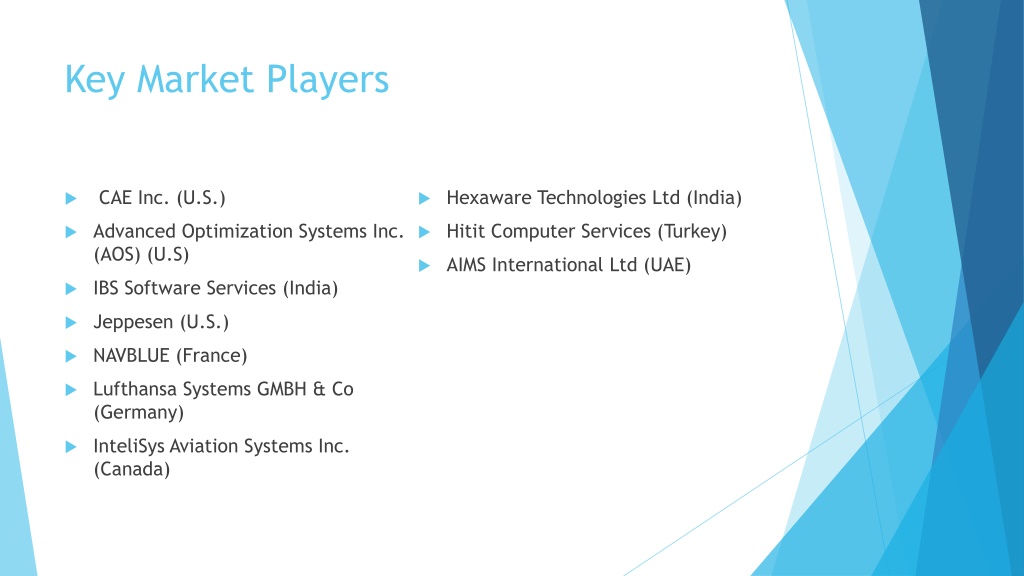 Key Market Players

CAE Inc. (U.S.)

Advanced Optimization Systems Inc. (AOS) (U.S)

IBS Software Services (India)

Jeppesen (U.S.)

NAVBLUE (France)

Lufthansa Systems GMBH & Co (Germany)

InteliSys Aviation Systems Inc. (Canada)

Hexaware Technologies Ltd (India)

Hitit Computer Services (Turkey)

AIMS International Ltd (UAE)